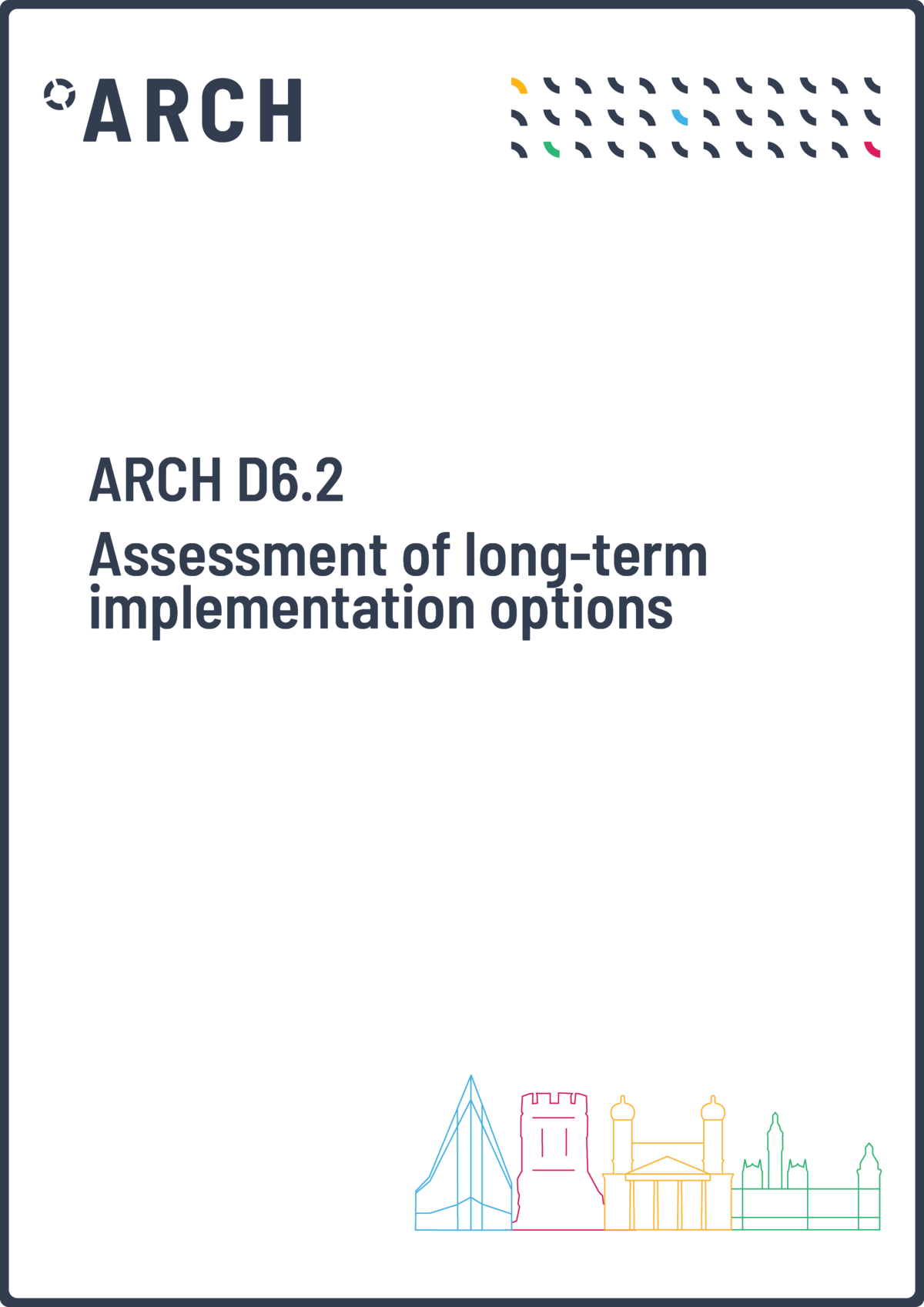 ARCH

ARCH D6.2

Assessment of long-term implementation options